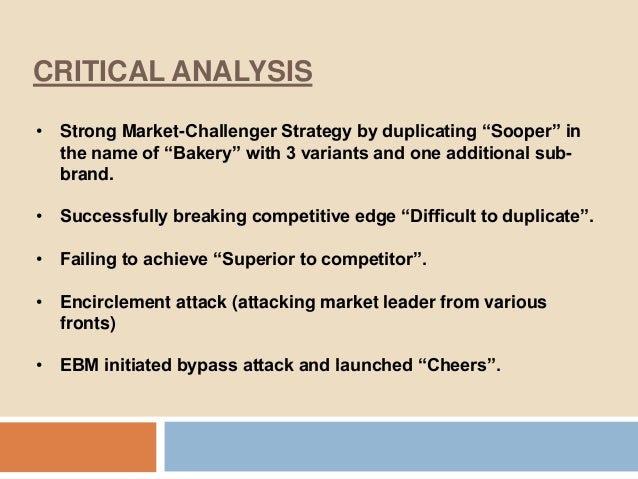 CRITICAL ANALYSIS

• Strong Market-Challenger Strategy by duplicating “Sooper” in the name of “Bakery” with 3 variants and one additional sub-brand.

• Successfully breaking competitive edge “Difficult to duplicate”.

• Failing to achieve “Superior to competitor”.

• Encirclement attack (attacking market leader from various fronts)

• EBM initiated bypass attack and launched “Cheers”.